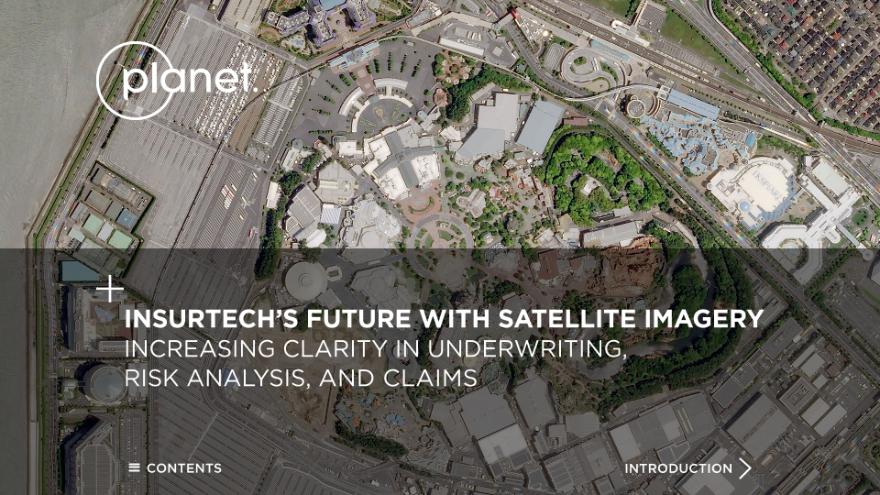 planet.

INSURTECH'S FUTURE WITH SATELLITE IMAGERY
INCREASING CLARITY IN UNDERWRITING, RISK ANALYSIS, AND CLAIMS

CONTENTS

INTRODUCTION